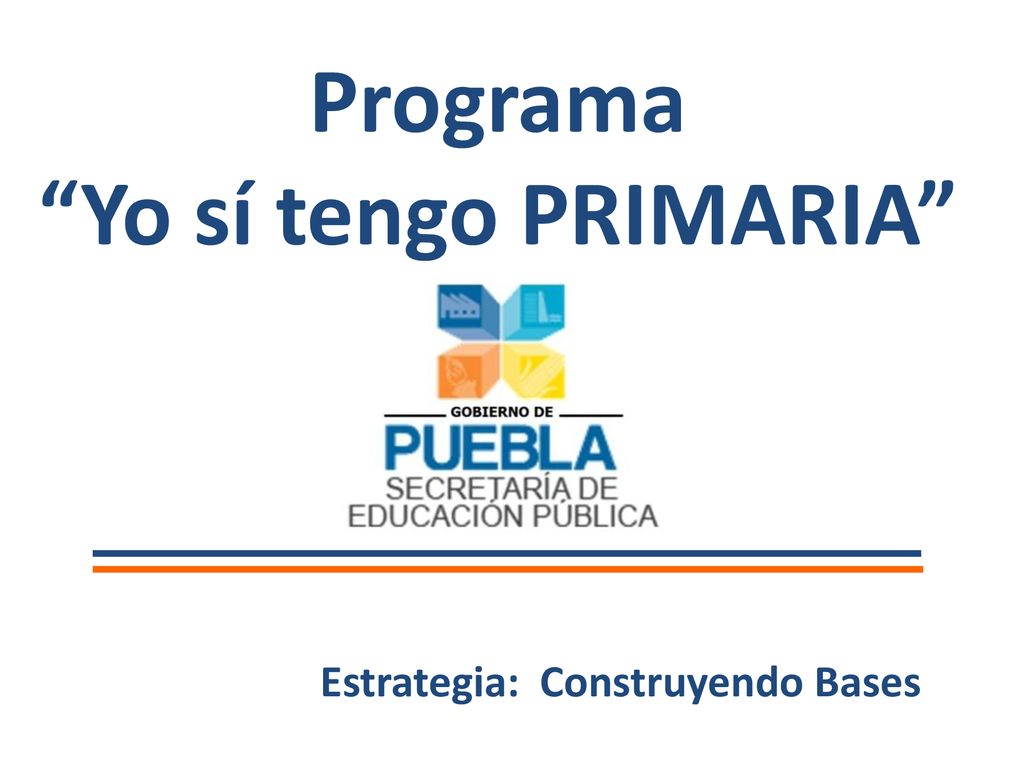 Programa
“Yo sí tengo PRIMARIA”

GOBIERNO DE
PUEBLA
SECRETARÍA DE
EDUCACIÓN PÚBLICA

Estrategia: Construyendo Bases